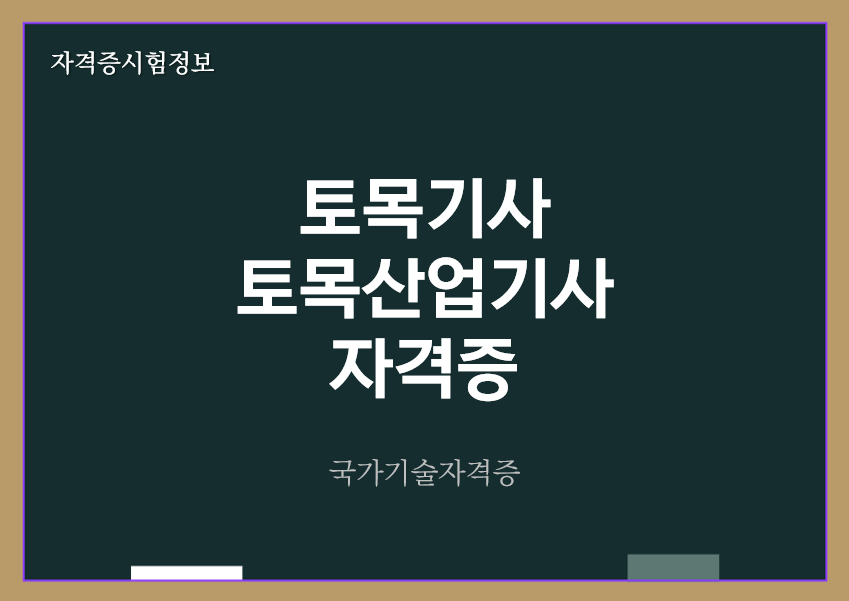 자격증시험정보

토목기사
토목산업기사
자격증

국가기술자격증